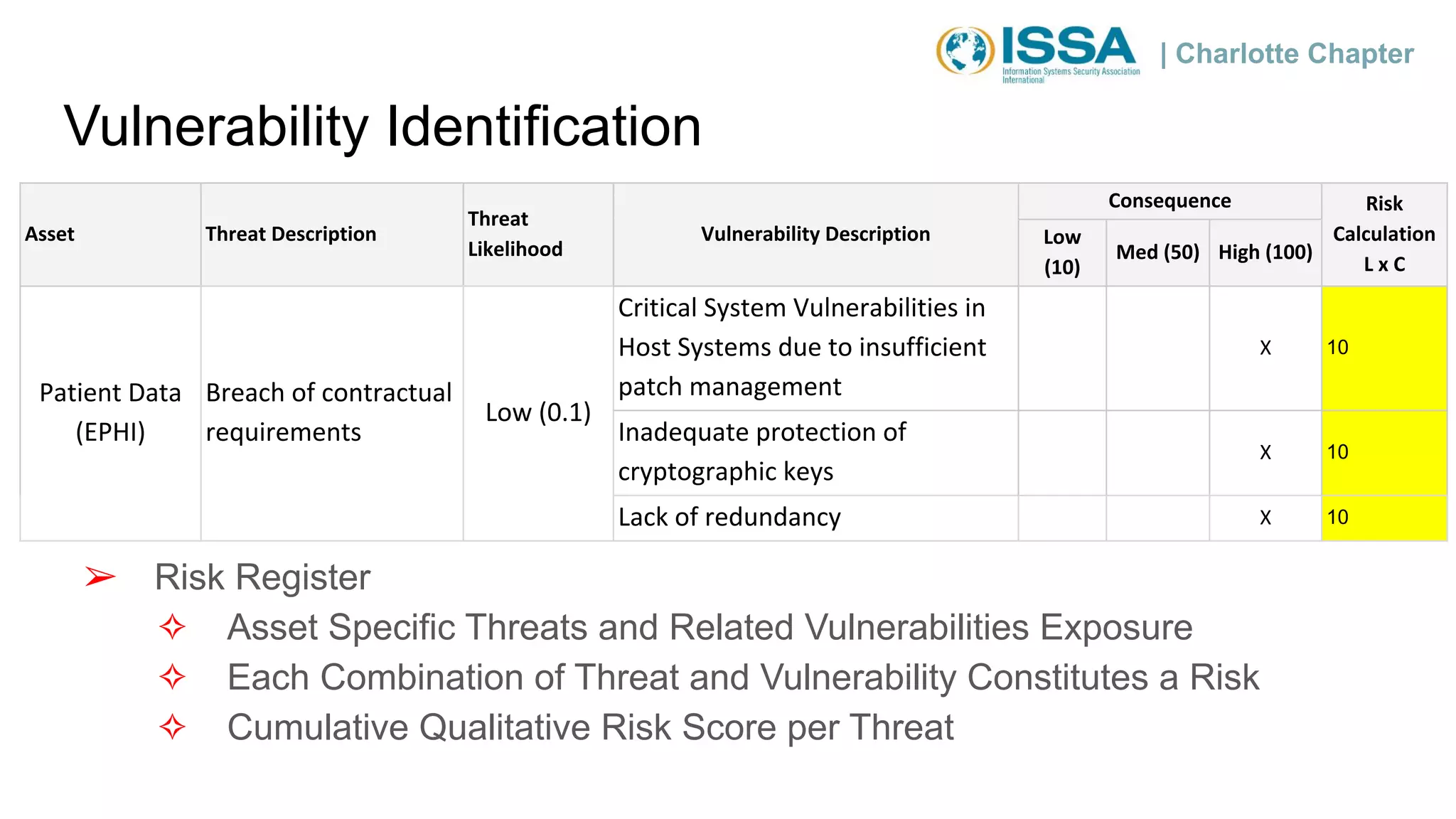 ISSA Information Systems Security Association International | Charlotte Chapter

Vulnerability Identification

| Asset | Threat Description | Threat Likelihood | Vulnerability Description | Consequence Low (10) | Consequence Med (50) | Consequence High (100) | Risk Calculation L x C |
|---|---|---|---|---|---|---|---|
| Patient Data (EPHI) | Breach of contractual requirements | Low (0.1) | Critical System Vulnerabilities in Host Systems due to insufficient patch management | | | X | 10 |
| | | | Inadequate protection of cryptographic keys | | | X | 10 |
| | | | Lack of redundancy | | | X | 10 |

➢ Risk Register
✧ Asset Specific Threats and Related Vulnerabilities Exposure
✧ Each Combination of Threat and Vulnerability Constitutes a Risk
✧ Cumulative Qualitative Risk Score per Threat